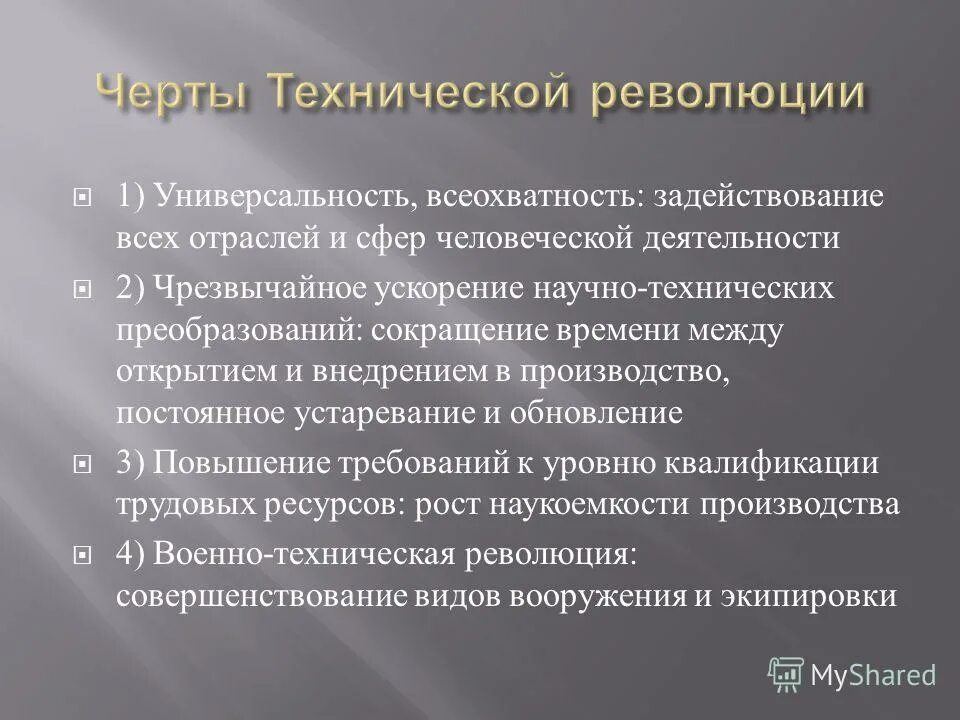 Черты Технической революции

1) Универсальность, всеохватность: задействование всех отраслей и сфер человеческой деятельности

2) Чрезвычайное ускорение научно-технических преобразований: сокращение времени между открытием и внедрением в производство, постоянное устаревание и обновление

3) Повышение требований к уровню квалификации трудовых ресурсов: рост наукоемкости производства

4) Военно-техническая революция: совершенствование видов вооружения и экипировки

MyShared